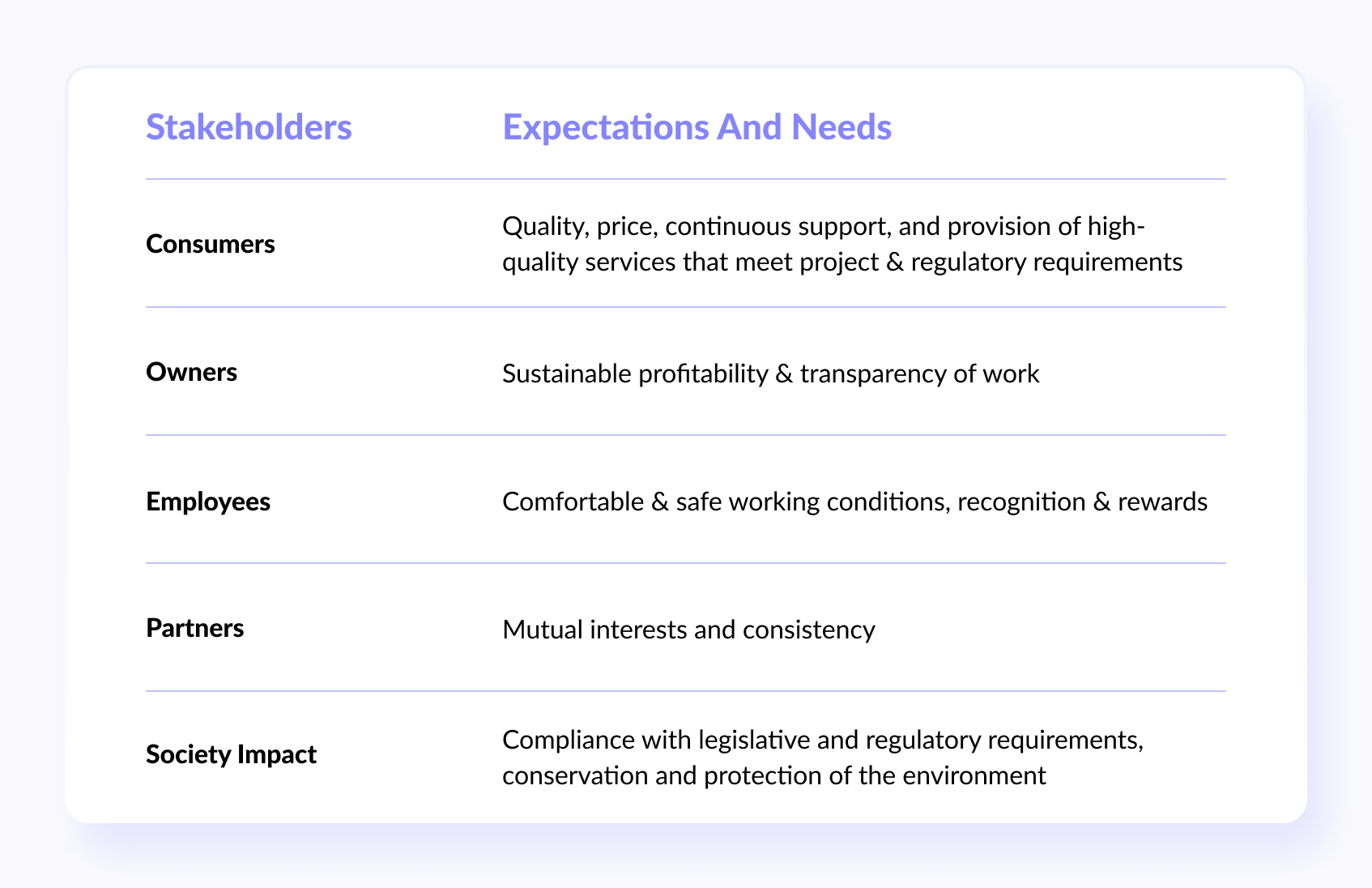 | Stakeholders | Expectations And Needs |
|---|---|
| Consumers | Quality, price, continuous support, and provision of high-quality services that meet project & regulatory requirements |
| Owners | Sustainable profitability & transparency of work |
| Employees | Comfortable & safe working conditions, recognition & rewards |
| Partners | Mutual interests and consistency |
| Society Impact | Compliance with legislative and regulatory requirements, conservation and protection of the environment |